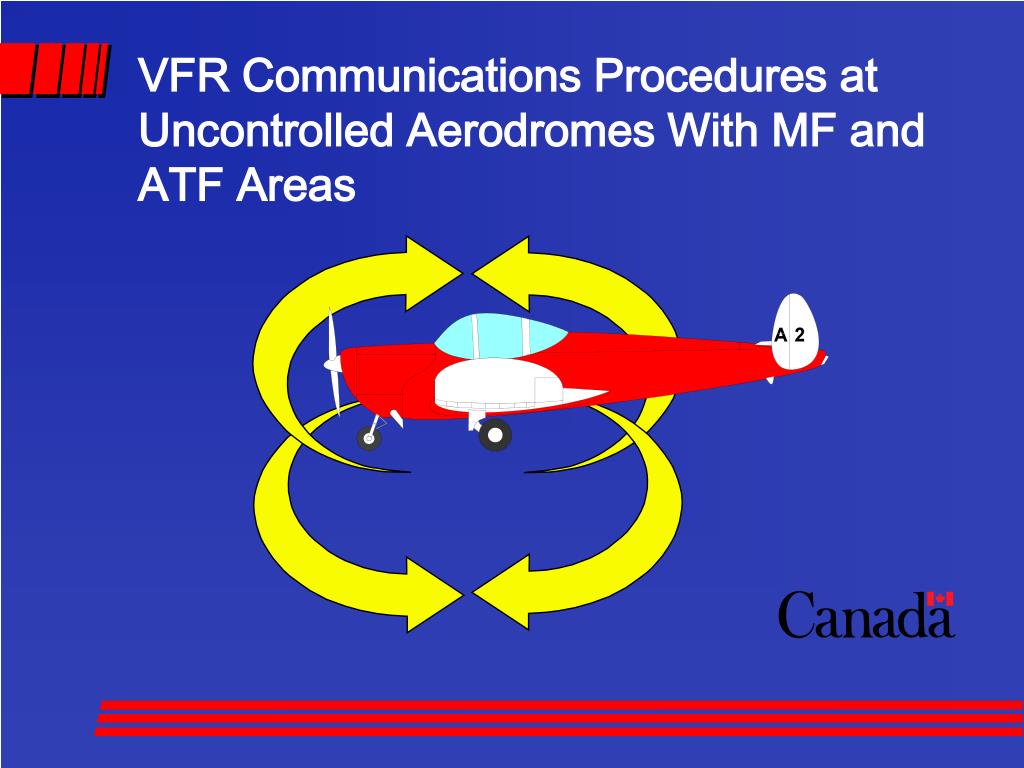 VFR Communications Procedures at Uncontrolled Aerodromes With MF and ATF Areas

A 2

Canada